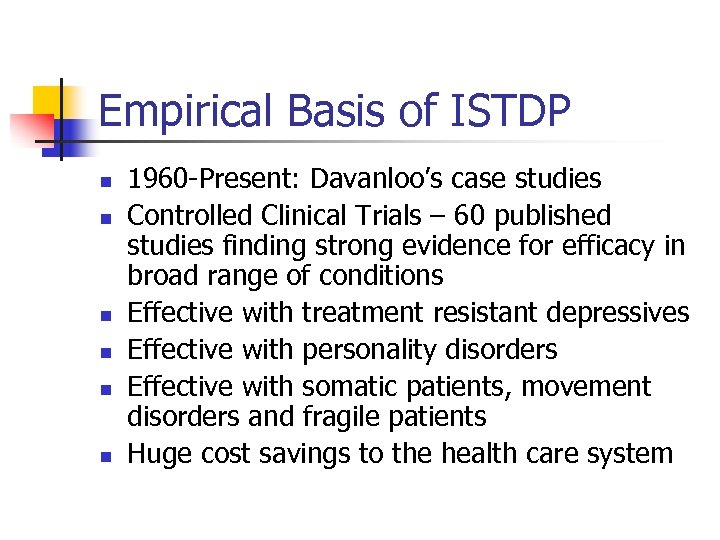 Empirical Basis of ISTDP

- 1960-Present: Davanloo's case studies
- Controlled Clinical Trials – 60 published studies finding strong evidence for efficacy in broad range of conditions
- Effective with treatment resistant depressives
- Effective with personality disorders
- Effective with somatic patients, movement disorders and fragile patients
- Huge cost savings to the health care system